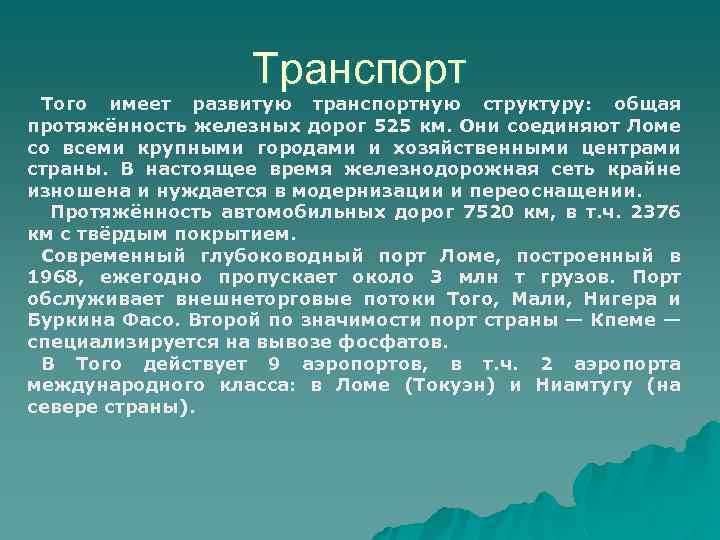 Транспорт

Того имеет развитую транспортную структуру: общая протяжённость железных дорог 525 км. Они соединяют Ломе со всеми крупными городами и хозяйственными центрами страны. В настоящее время железнодорожная сеть крайне изношена и нуждается в модернизации и переоснащении.

Протяжённость автомобильных дорог 7520 км, в т.ч. 2376 км с твёрдым покрытием.

Современный глубоководный порт Ломе, построенный в 1968, ежегодно пропускает около 3 млн т грузов. Порт обслуживает внешнеторговые потоки Того, Мали, Нигера и Буркина Фасо. Второй по значимости порт страны — Кпеме — специализируется на вывозе фосфатов.

В Того действует 9 аэропортов, в т.ч. 2 аэропорта международного класса: в Ломе (Токуэн) и Ниамтугу (на севере страны).